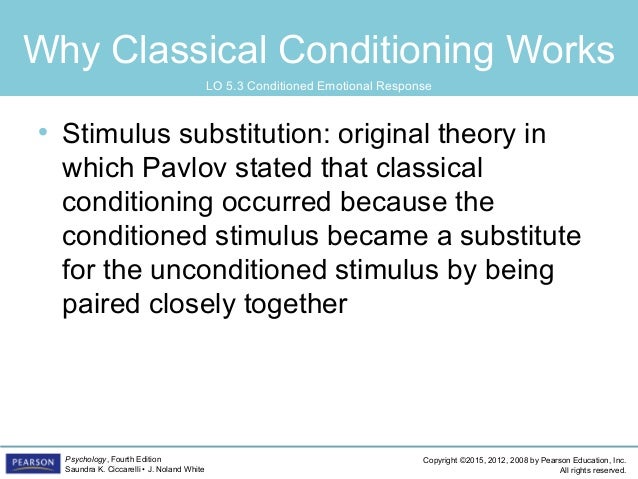 Why Classical Conditioning Works

LO 5.3 Conditioned Emotional Response

• Stimulus substitution: original theory in which Pavlov stated that classical conditioning occurred because the conditioned stimulus became a substitute for the unconditioned stimulus by being paired closely together

PEARSON

Psychology, Fourth Edition
Saundra K. Ciccarelli • J. Noland White

Copyright ©2015, 2012, 2008 by Pearson Education, Inc.
All rights reserved.